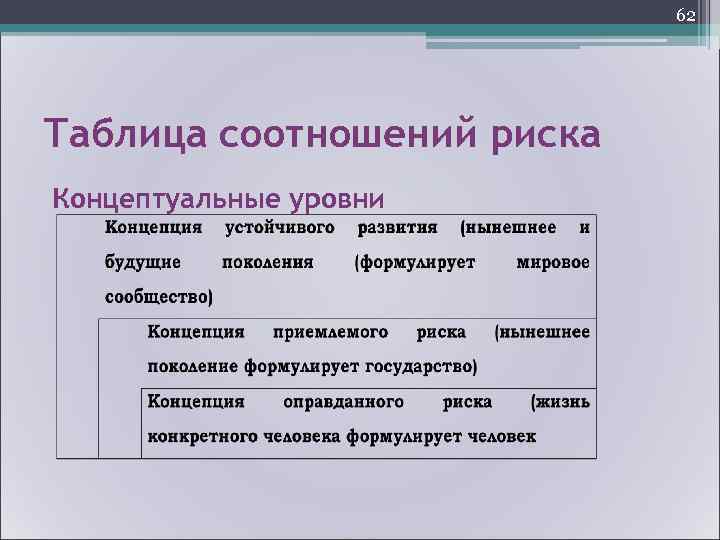 62

Таблица соотношений риска

Концептуальные уровни

Концепция устойчивого развития (нынешнее и будущие поколения (формулирует мировое сообщество)

Концепция приемлемого риска (нынешнее поколение формулирует государство)

Концепция оправданного риска (жизнь конкретного человека формулирует человек